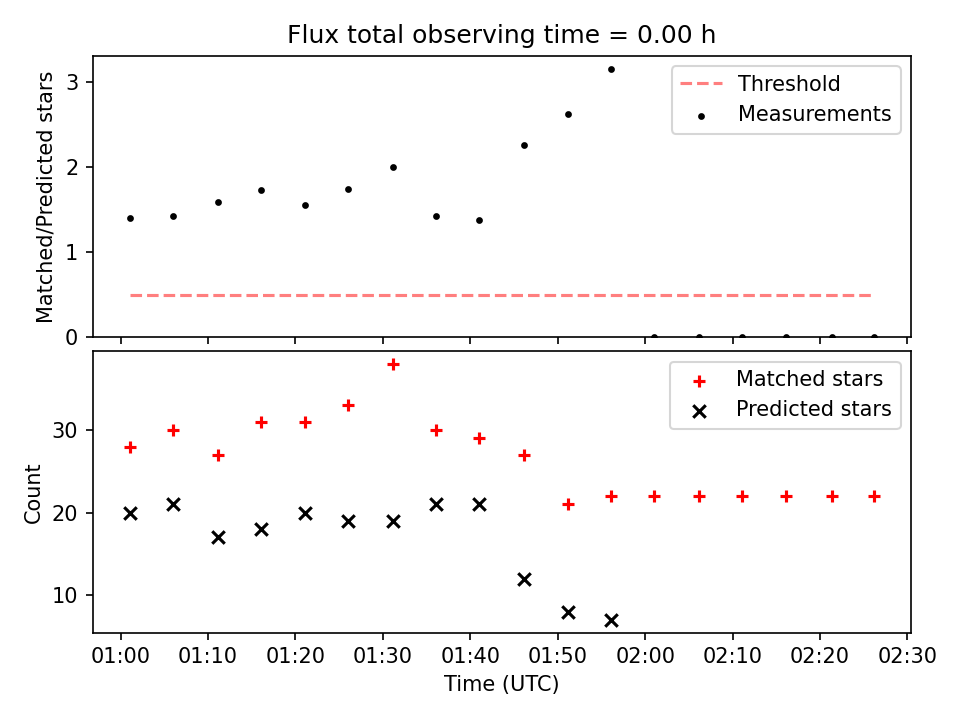 Flux total observing time = 0.00 h

Matched/Predicted stars

3
2
1
0

Threshold
Measurements

Count

30
20
10

Matched stars
Predicted stars

01:00 01:10 01:20 01:30 01:40 01:50 02:00 02:10 02:20 02:30

Time (UTC)